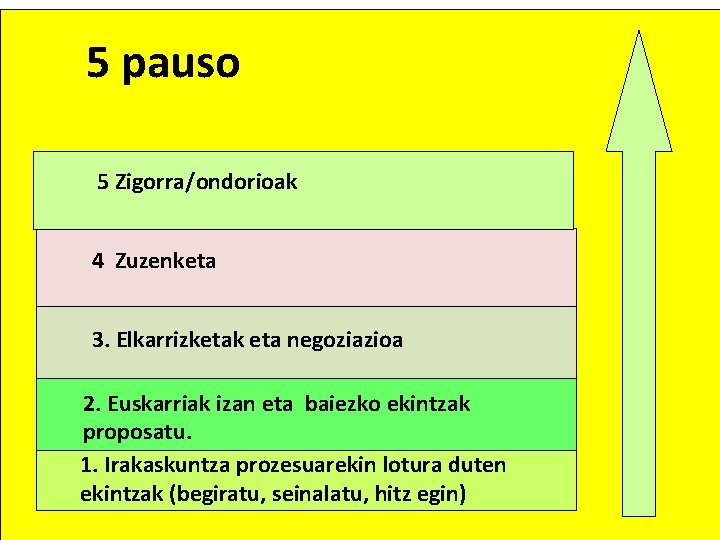 5 pauso

5 Zigorra/ondorioak

4 Zuzenketa

3. Elkarrizketak eta negoziazioa

2. Euskarriak izan eta baiezko ekintzak proposatu.

1. Irakaskuntza prozesuarekin lotura duten ekintzak (begiratu, seinalatu, hitz egin)